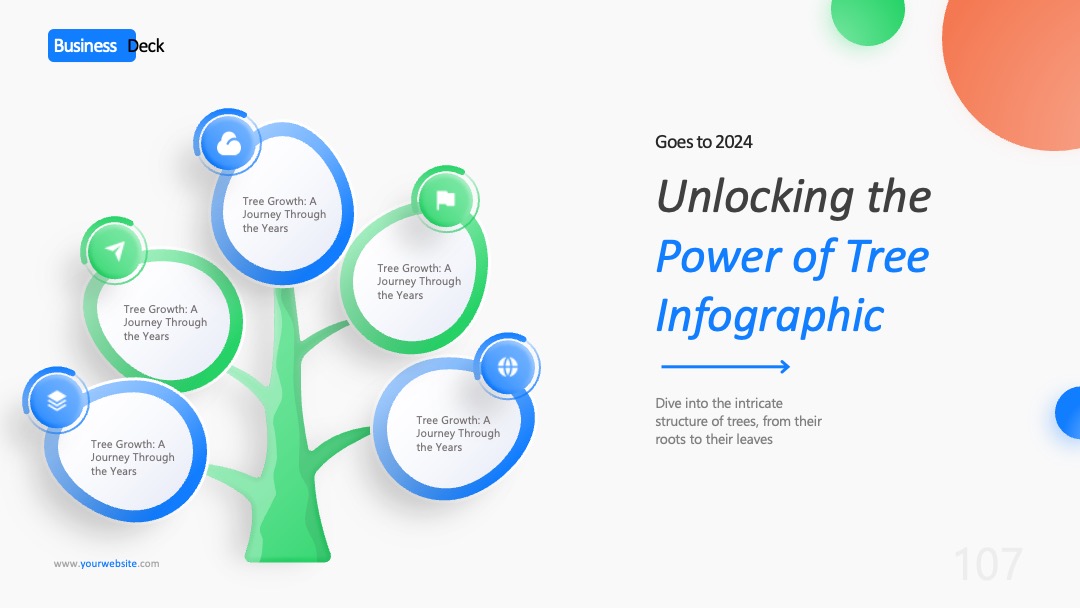 Business Deck

Tree Growth: A Journey Through the Years

Tree Growth: A Journey Through the Years

Tree Growth: A Journey Through the Years

Tree Growth: A Journey Through the Years

Tree Growth: A Journey Through the Years

Goes to 2024

Unlocking the Power of Tree Infographic

Dive into the intricate structure of trees, from their roots to their leaves

www.yourwebsite.com

107